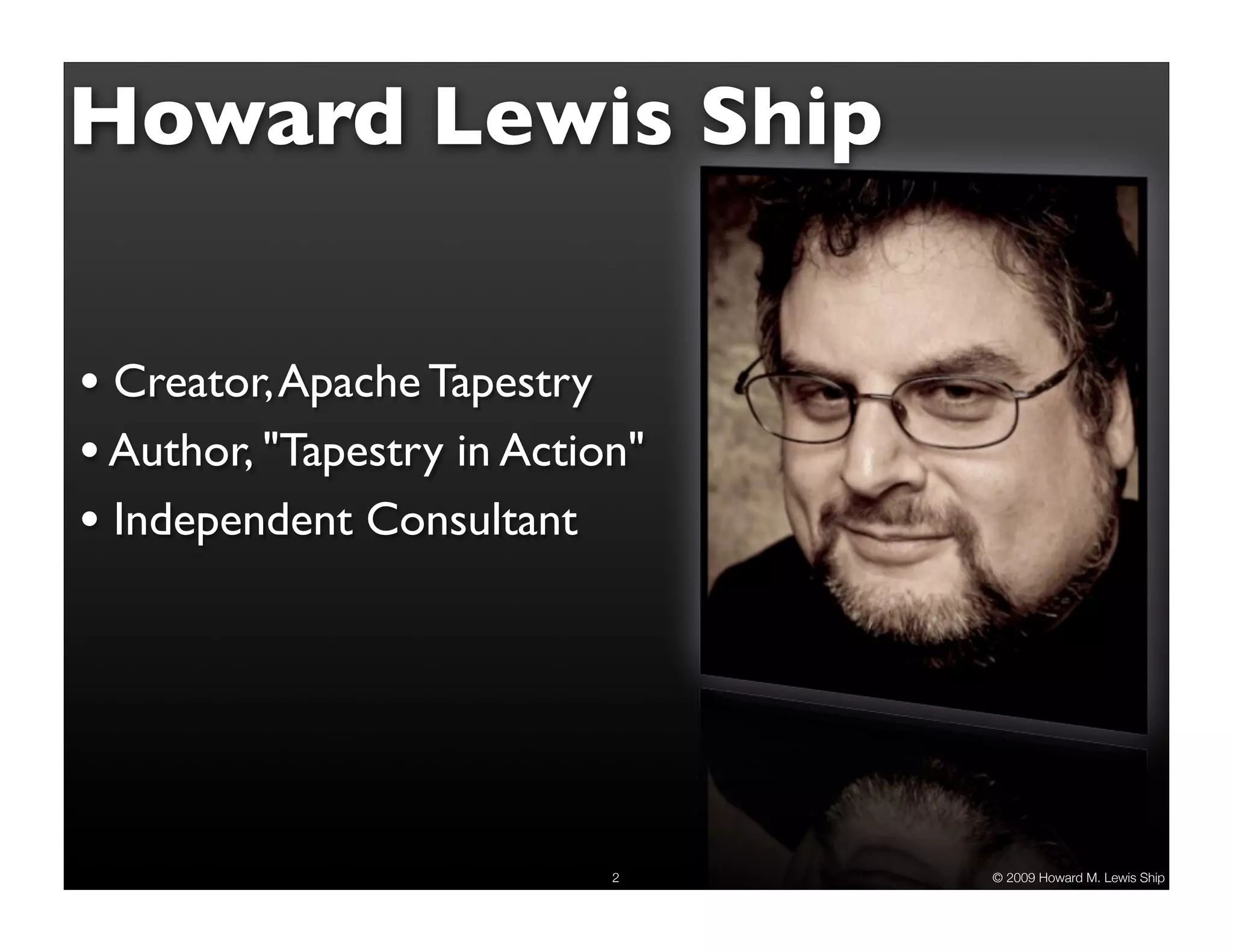 Howard Lewis Ship

• Creator, Apache Tapestry
• Author, "Tapestry in Action"
• Independent Consultant

2

© 2009 Howard M. Lewis Ship